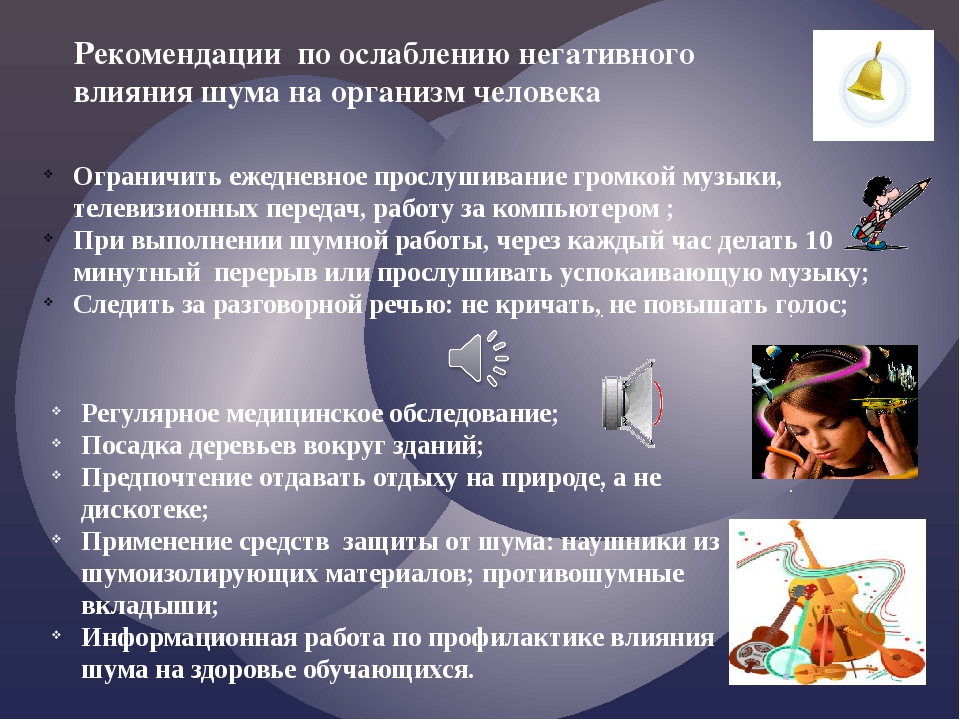 Рекомендации по ослаблению негативного влияния шума на организм человека

- Ограничить ежедневное прослушивание громкой музыки, телевизионных передач, работу за компьютером ;
- При выполнении шумной работы, через каждый час делать 10 минутный перерыв или прослушивать успокаивающую музыку;
- Следить за разговорной речью: не кричать, не повышать голос;

- Регулярное медицинское обследование;
- Посадка деревьев вокруг зданий;
- Предпочтение отдавать отдыху на природе, а не дискотеке;
- Применение средств защиты от шума: наушники из шумоизолирующих материалов; противошумные вкладыши;
- Информационная работа по профилактике влияния шума на здоровье обучающихся.